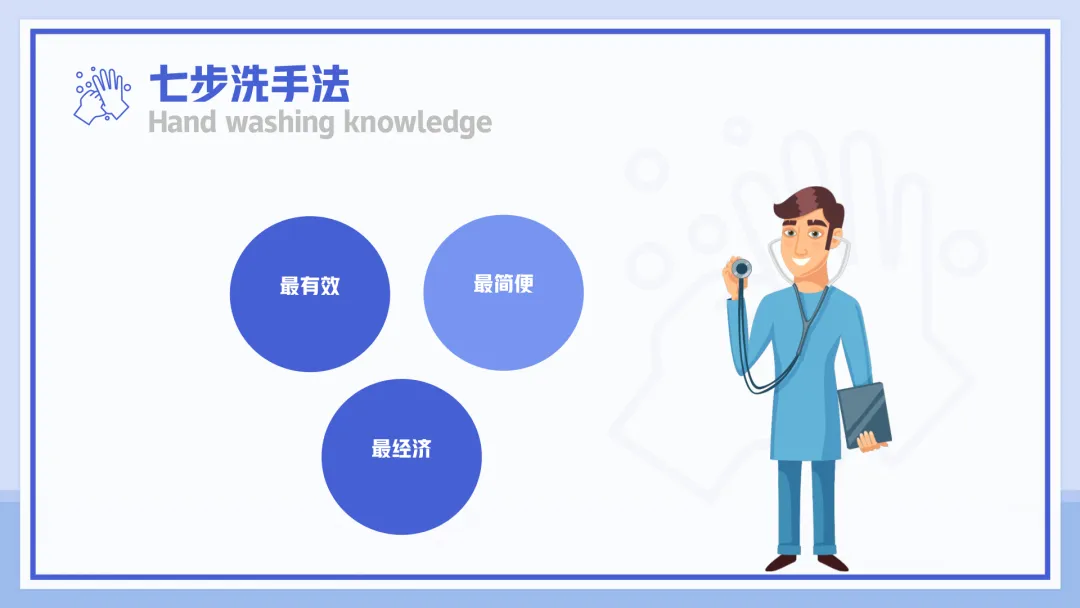 七步洗手法
Hand washing knowledge

最有效

最简便

最经济